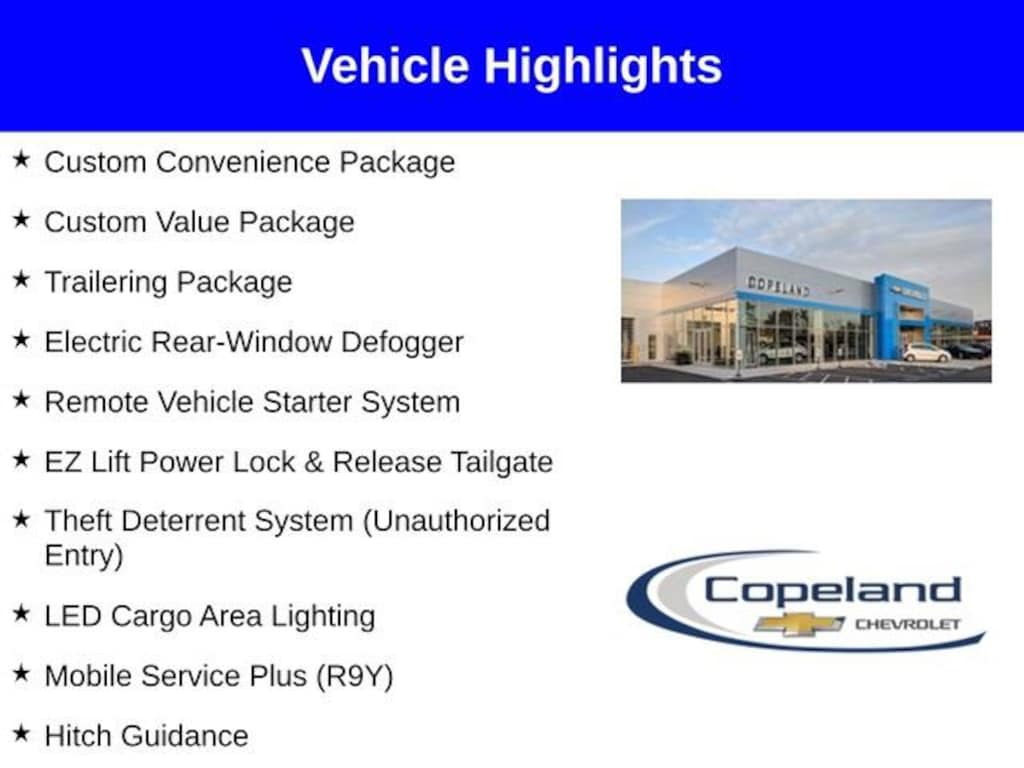 Vehicle Highlights

★ Custom Convenience Package

★ Custom Value Package

★ Trailering Package

★ Electric Rear-Window Defogger

★ Remote Vehicle Starter System

★ EZ Lift Power Lock & Release Tailgate

★ Theft Deterrent System (Unauthorized Entry)

★ LED Cargo Area Lighting

★ Mobile Service Plus (R9Y)

★ Hitch Guidance

COPELAND

Copeland
CHEVROLET